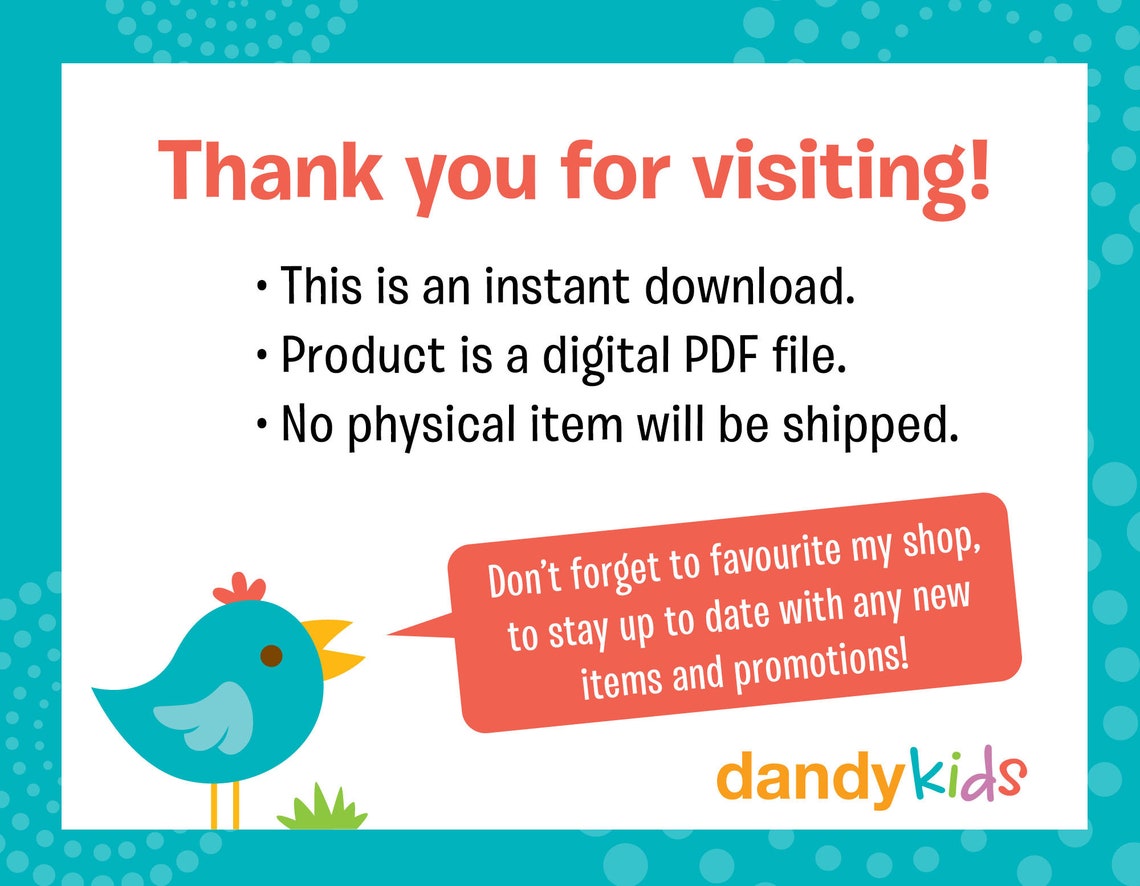 Thank you for visiting!

• This is an instant download.
• Product is a digital PDF file.
• No physical item will be shipped.

Don't forget to favourite my shop, to stay up to date with any new items and promotions!

dandykids